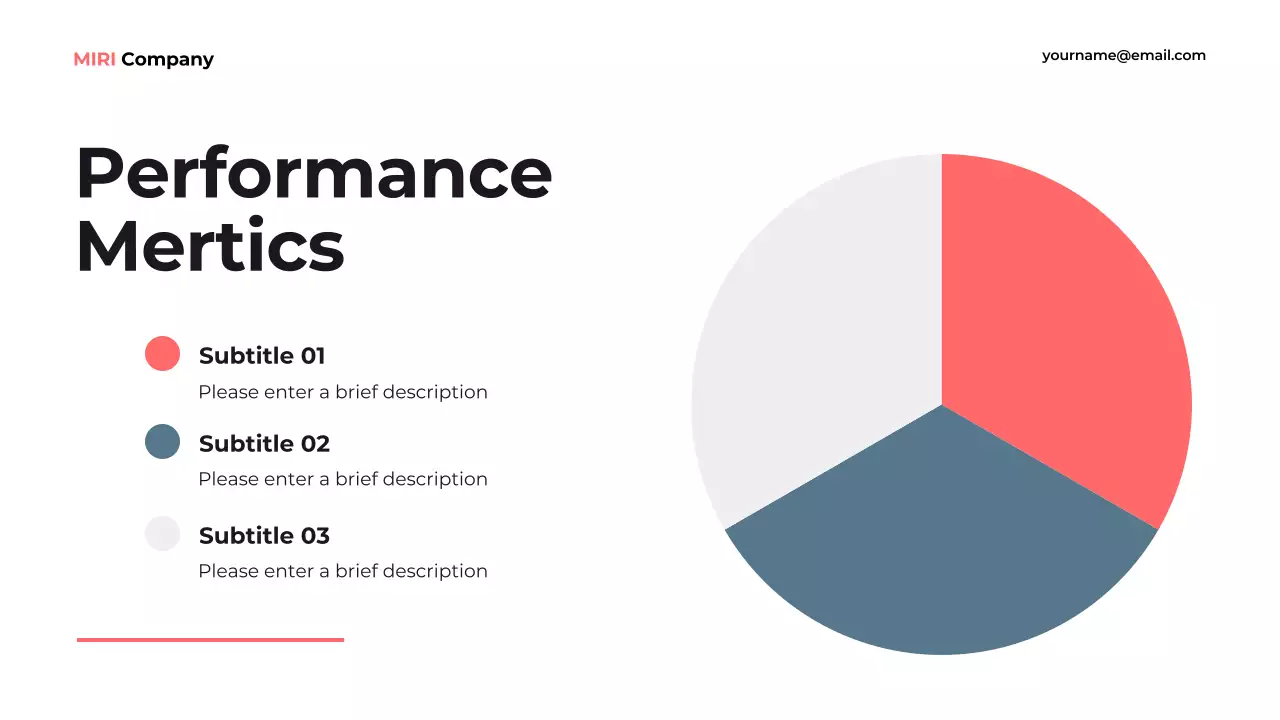 MIRI Company

yourname@email.com

Performance Mertics

Subtitle 01
Please enter a brief description

Subtitle 02
Please enter a brief description

Subtitle 03
Please enter a brief description